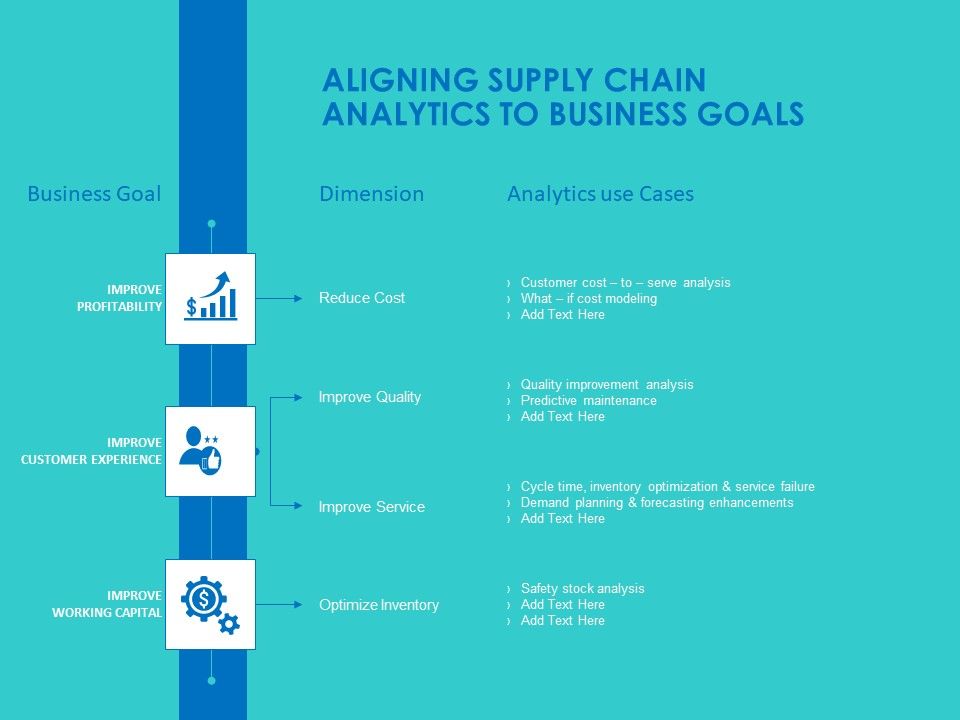 ALIGNING SUPPLY CHAIN ANALYTICS TO BUSINESS GOALS

Business Goal

Dimension

Analytics use Cases

IMPROVE PROFITABILITY

Reduce Cost

› Customer cost – to – serve analysis
› What – if cost modeling
› Add Text Here

IMPROVE CUSTOMER EXPERIENCE

Improve Quality

› Quality improvement analysis
› Predictive maintenance
› Add Text Here

Improve Service

› Cycle time, inventory optimization & service failure
› Demand planning & forecasting enhancements
› Add Text Here

IMPROVE WORKING CAPITAL

Optimize Inventory

› Safety stock analysis
› Add Text Here
› Add Text Here